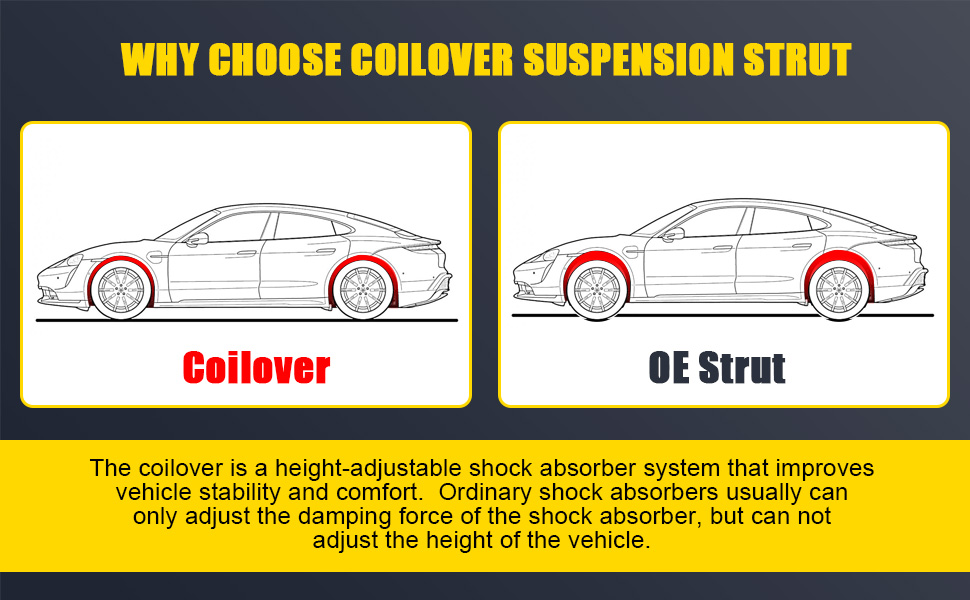 WHY CHOOSE COILOVER SUSPENSION STRUT

Coilover

OE Strut

The coilover is a height-adjustable shock absorber system that improves vehicle stability and comfort.  Ordinary shock absorbers usually can only adjust the damping force of the shock absorber, but can not adjust the height of the vehicle.